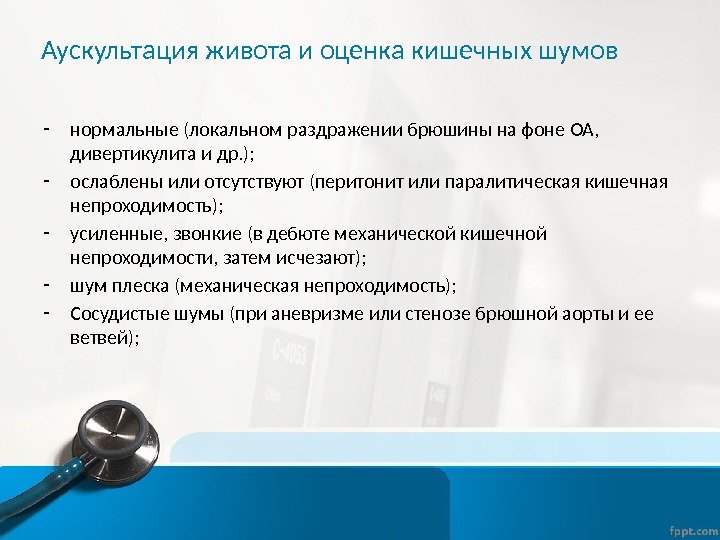 Аускультация живота и оценка кишечных шумов

- нормальные (локальном раздражении брюшины на фоне ОА, дивертикулита и др.);
- ослаблены или отсутствуют (перитонит или паралитическая кишечная непроходимость);
- усиленные, звонкие (в дебюте механической кишечной непроходимости, затем исчезают);
- шум плеска (механическая непроходимость);
- Сосудистые шумы (при аневризме или стенозе брюшной аорты и ее ветвей);

fppt.com